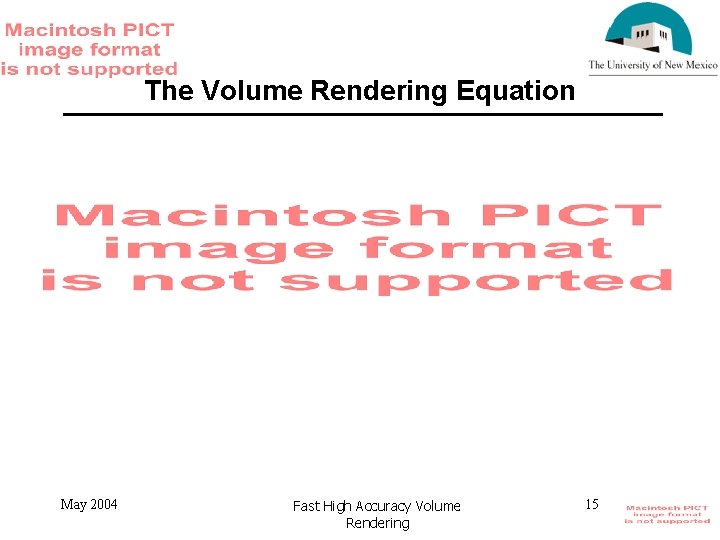 Macintosh PICT image format is not supported

The University of New Mexico

The Volume Rendering Equation

Macintosh PICT image format is not supported

May 2004

Fast High Accuracy Volume Rendering

15

Macintosh PICT image format is not supported